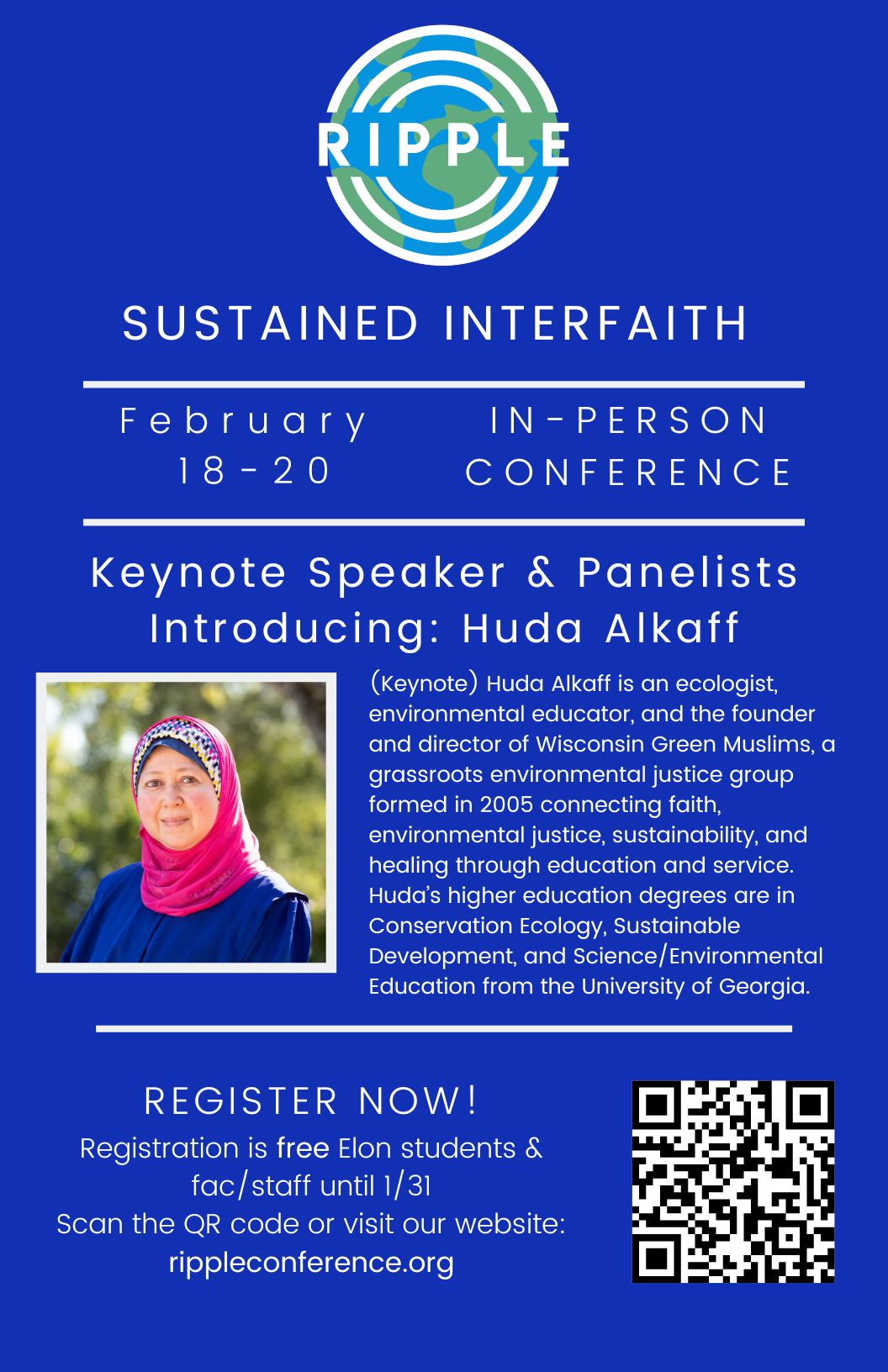 RIPPLE

SUSTAINED INTERFAITH

February 18-20

IN-PERSON CONFERENCE

Keynote Speaker & Panelists
Introducing: Huda Alkaff

(Keynote) Huda Alkaff is an ecologist, environmental educator, and the founder and director of Wisconsin Green Muslims, a grassroots environmental justice group formed in 2005 connecting faith, environmental justice, sustainability, and healing through education and service. Huda's higher education degrees are in Conservation Ecology, Sustainable Development, and Science/Environmental Education from the University of Georgia.

REGISTER NOW!

Registration is free Elon students & fac/staff until 1/31
Scan the QR code or visit our website:
rippleconference.org